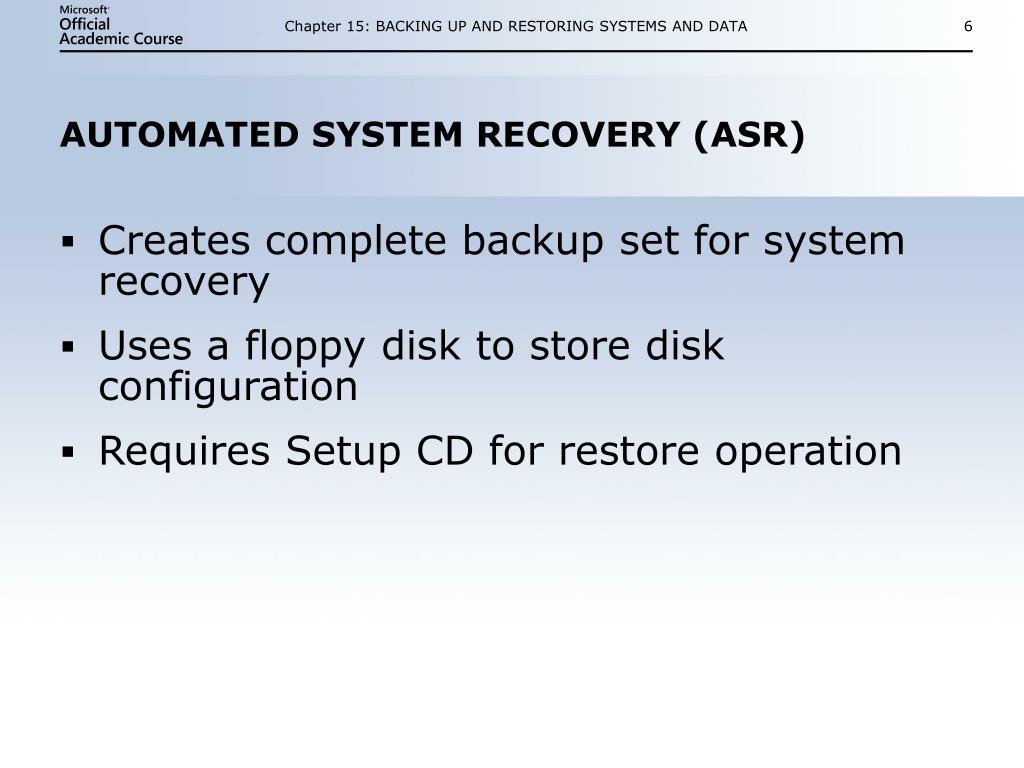 Microsoft Official Academic Course

Chapter 15: BACKING UP AND RESTORING SYSTEMS AND DATA

6

AUTOMATED SYSTEM RECOVERY (ASR)

▪ Creates complete backup set for system recovery

▪ Uses a floppy disk to store disk configuration

▪ Requires Setup CD for restore operation